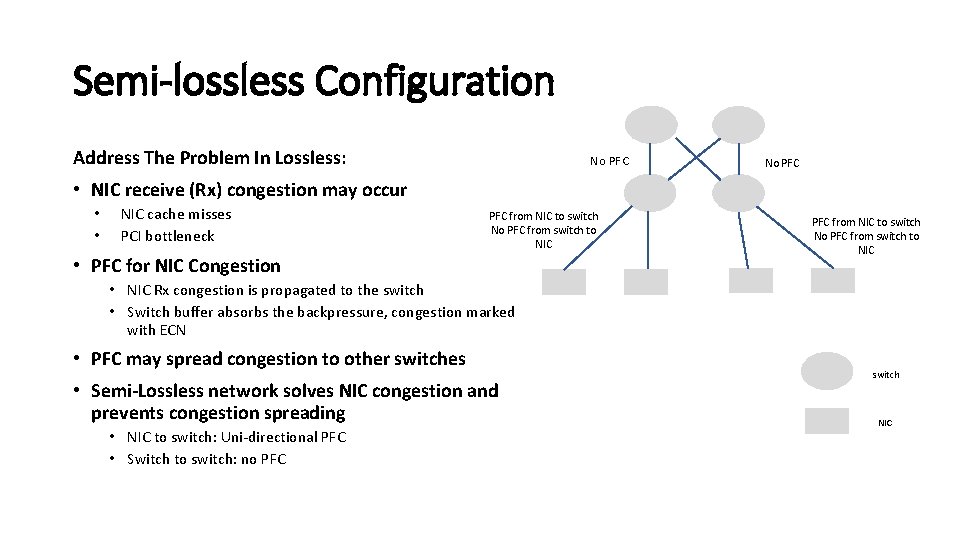 Semi-lossless Configuration

Address The Problem In Lossless:

• NIC receive (Rx) congestion may occur
  • NIC cache misses
  • PCI bottleneck
• PFC for NIC Congestion
  • NIC Rx congestion is propagated to the switch
  • Switch buffer absorbs the backpressure, congestion marked with ECN
• PFC may spread congestion to other switches
• Semi-Lossless network solves NIC congestion and prevents congestion spreading
  • NIC to switch: Uni-directional PFC
  • Switch to switch: no PFC

No PFC

No PFC

PFC from NIC to switch
No PFC from switch to NIC

PFC from NIC to switch
No PFC from switch to NIC

switch

NIC